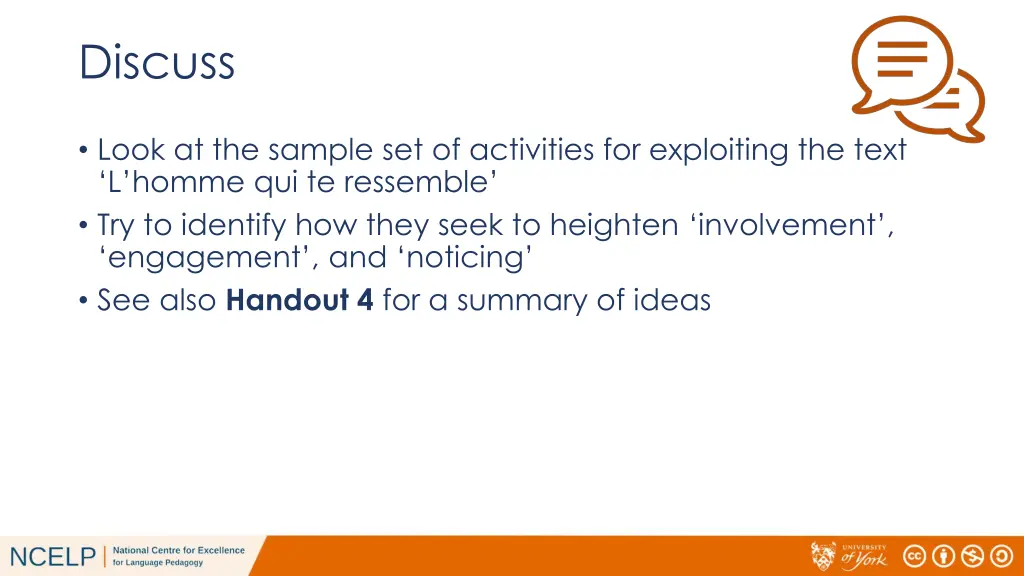 Discuss

• Look at the sample set of activities for exploiting the text ‘L’homme qui te ressemble’
• Try to identify how they seek to heighten ‘involvement’, ‘engagement’, and ‘noticing’
• See also **Handout 4** for a summary of ideas

NCELP | National Centre for Excellence for Language Pedagogy

UNIVERSITY of York